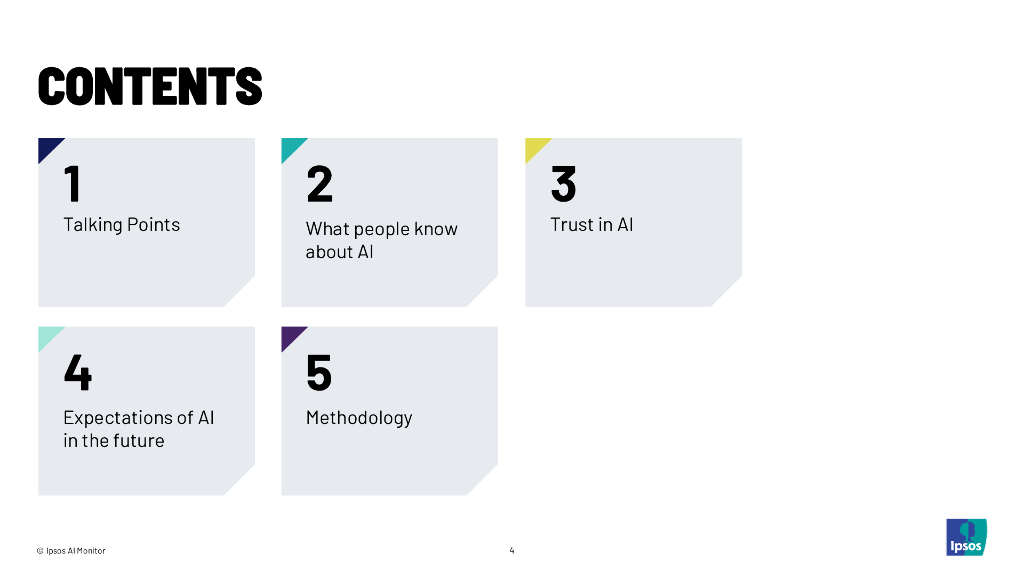 CONTENTS

1
Talking Points

2
What people know about AI

3
Trust in AI

4
Expectations of AI in the future

5
Methodology

© Ipsos AI Monitor

4

Ipsos